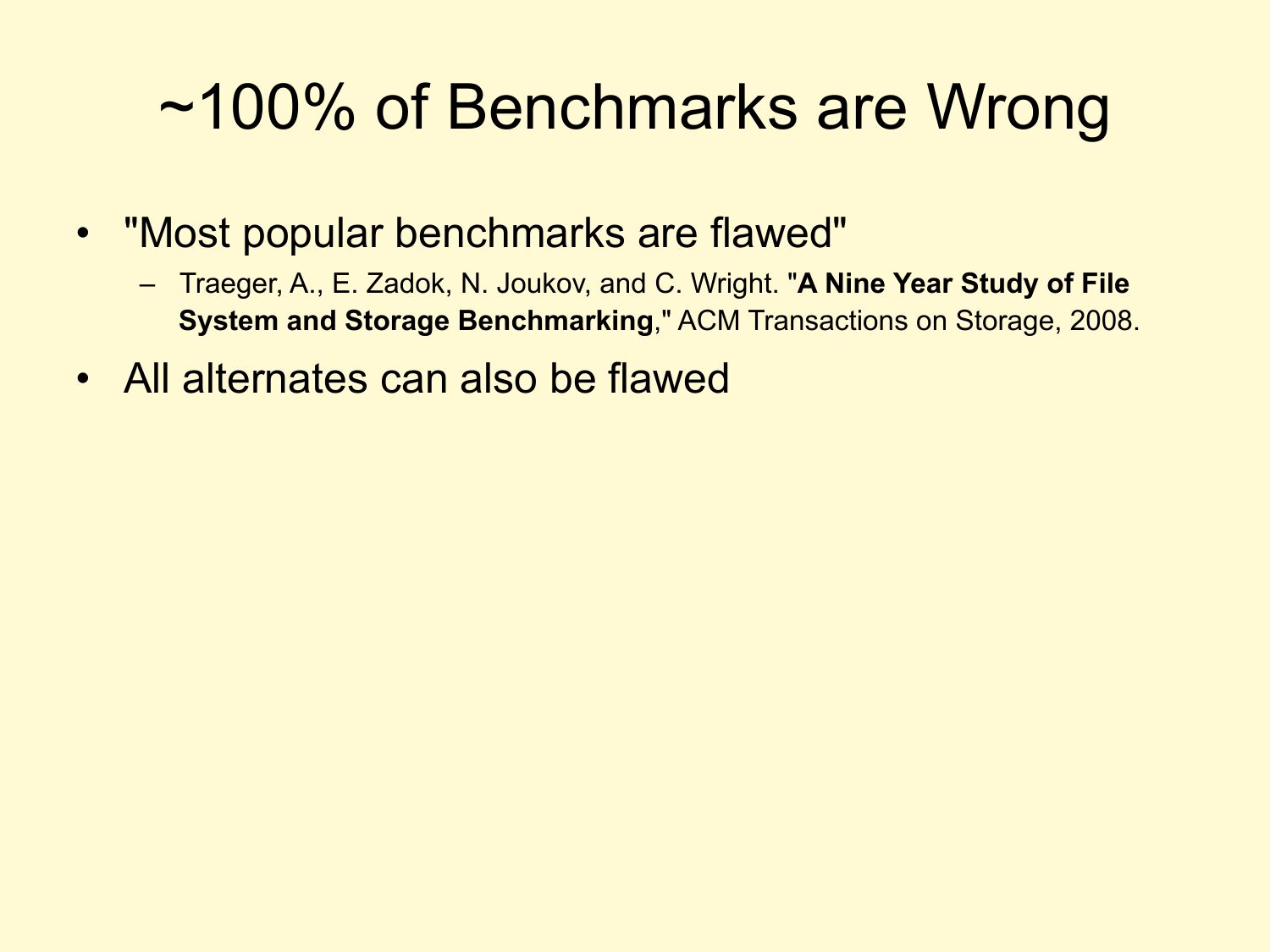 ~100% of Benchmarks are Wrong

• "Most popular benchmarks are flawed"
  – Traeger, A., E. Zadok, N. Joukov, and C. Wright. "A Nine Year Study of File System and Storage Benchmarking," ACM Transactions on Storage, 2008.
• All alternates can also be flawed